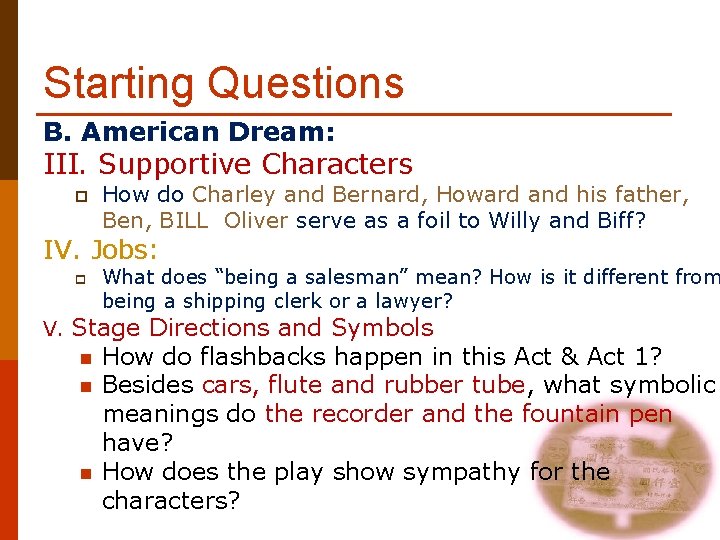 Starting Questions

B. American Dream:

III. Supportive Characters

How do Charley and Bernard, Howard and his father, Ben, BILL Oliver serve as a foil to Willy and Biff?

IV. Jobs:

What does “being a salesman” mean? How is it different from being a shipping clerk or a lawyer?

V. Stage Directions and Symbols

How do flashbacks happen in this Act & Act 1?

Besides cars, flute and rubber tube, what symbolic meanings do the recorder and the fountain pen have?

How does the play show sympathy for the characters?